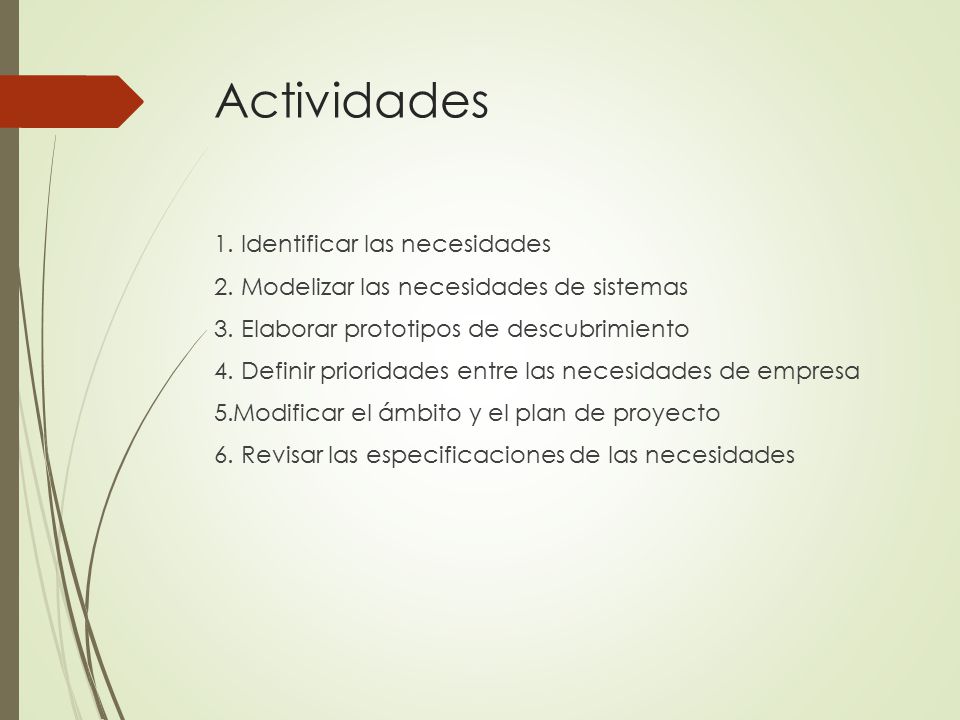 Actividades

1. Identificar las necesidades

2. Modelizar las necesidades de sistemas

3. Elaborar prototipos de descubrimiento

4. Definir prioridades entre las necesidades de empresa

5.Modificar el ámbito y el plan de proyecto

6. Revisar las especificaciones de las necesidades